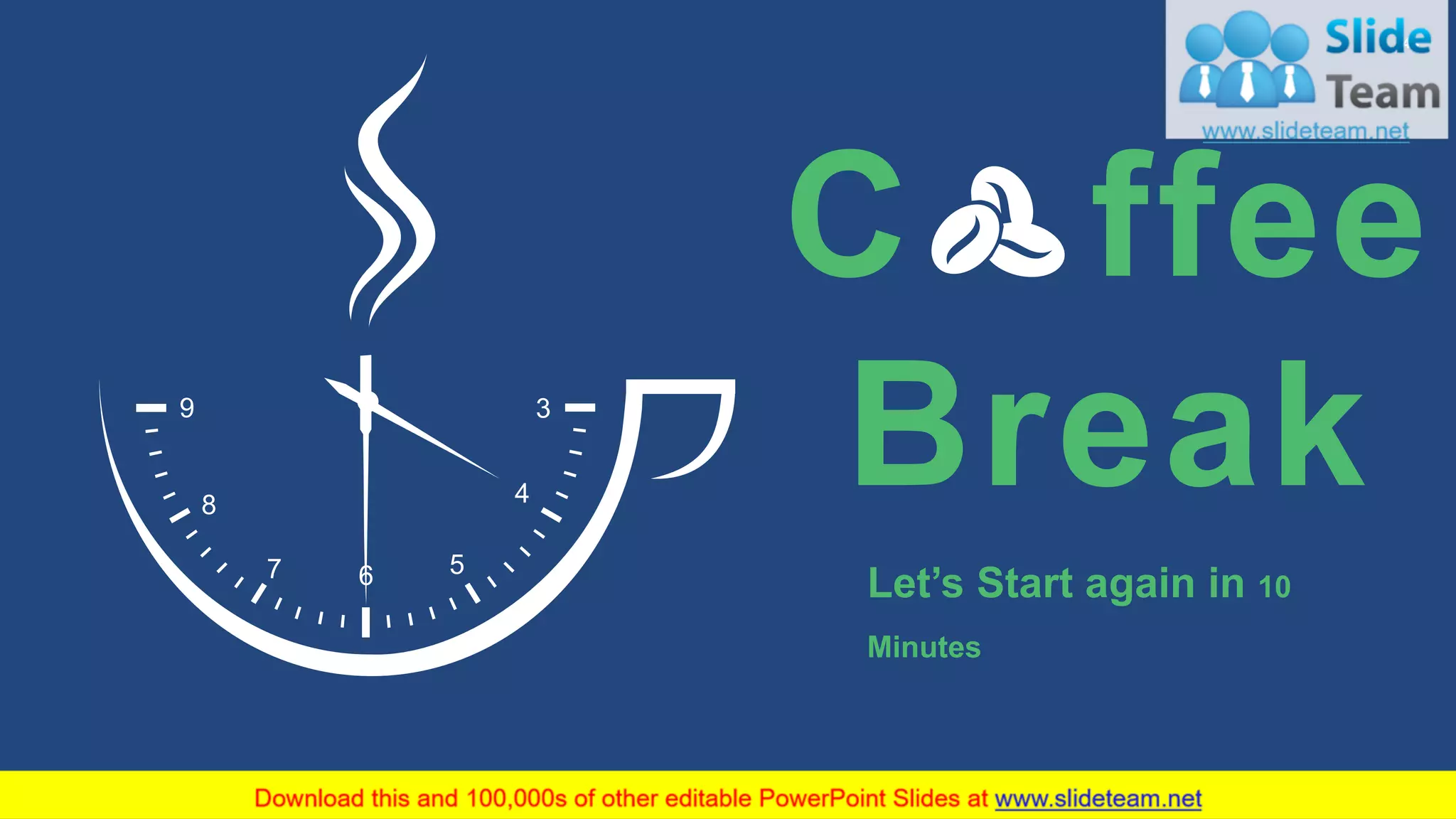 Slide Team
www.slideteam.net

9 3 8 4 7 6 5

C ffee
Break

Let's Start again in 10 Minutes

Download this and 100,000s of other editable PowerPoint Slides at www.slideteam.net